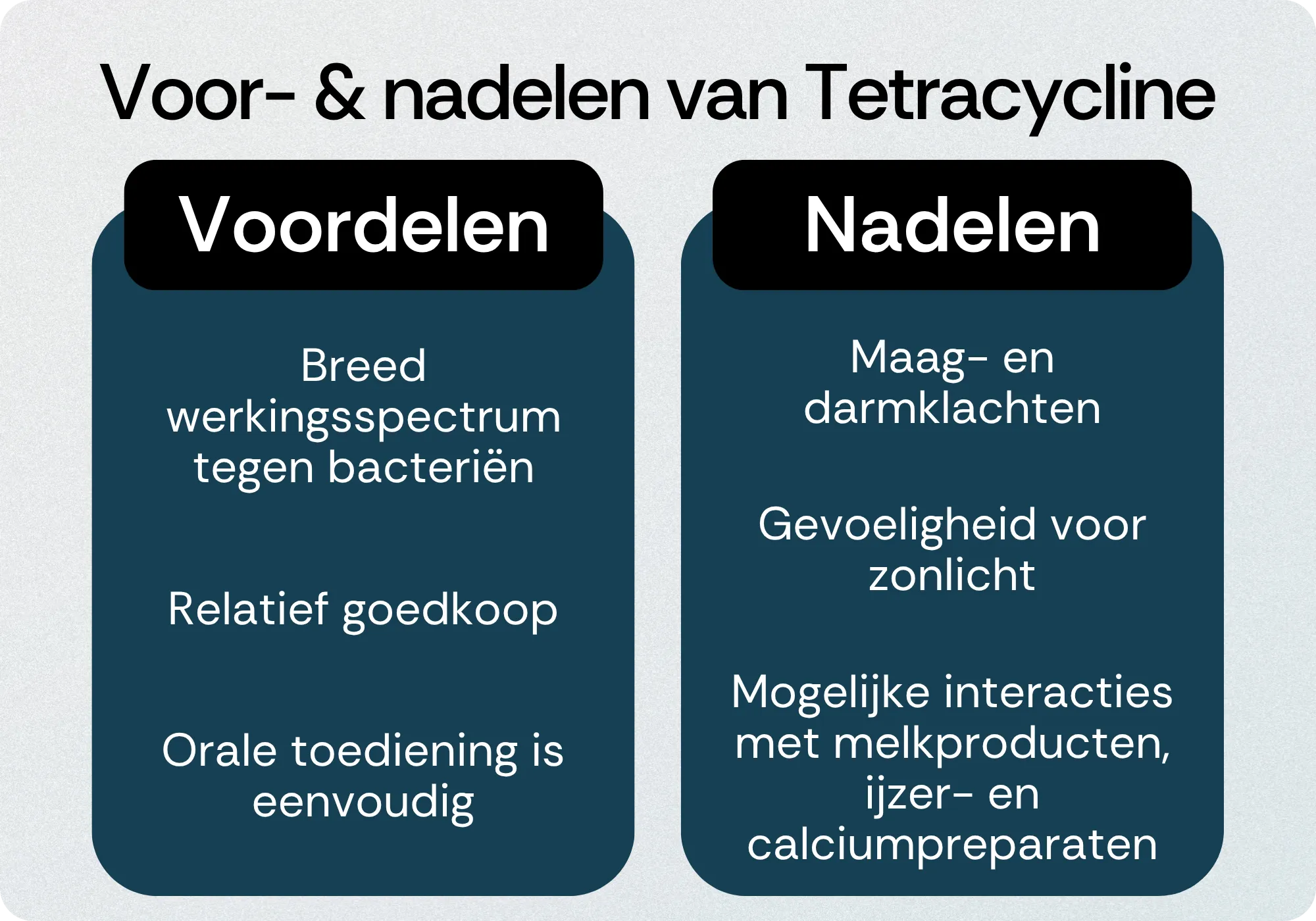 Voor- & nadelen van Tetracycline

Voordelen

Breed werkingsspectrum tegen bacteriën

Relatief goedkoop

Orale toediening is eenvoudig

Nadelen

Maag- en darmklachten

Gevoeligheid voor zonlicht

Mogelijke interacties met melkproducten, ijzer- en calciumpreparaten